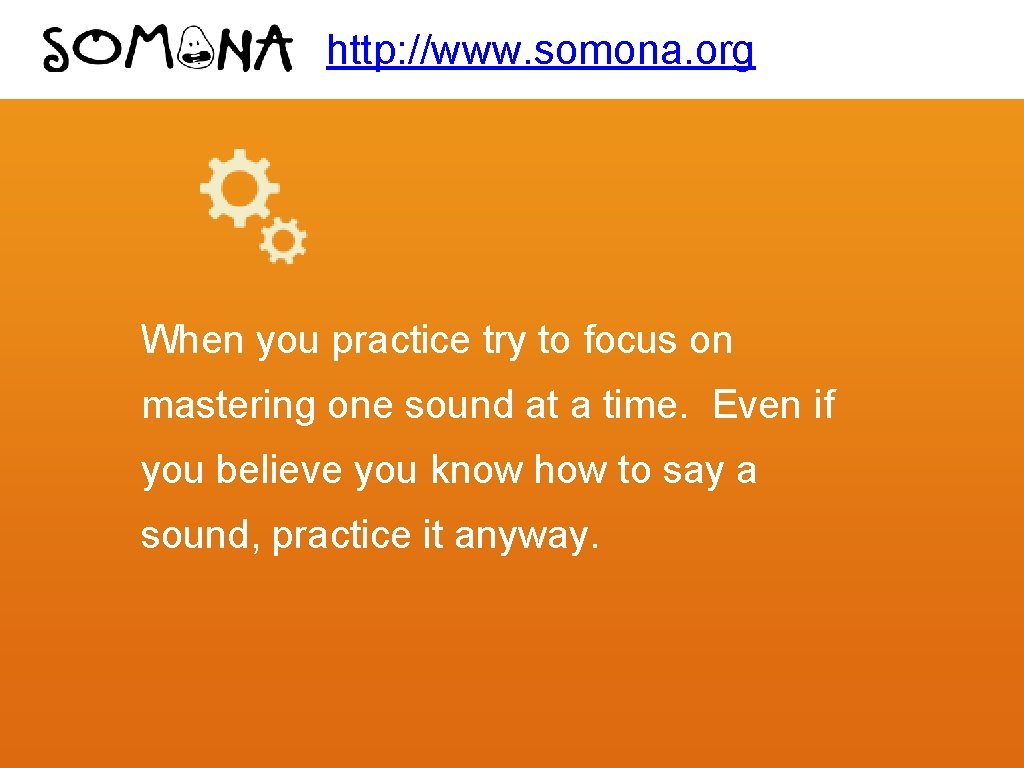 SOMONA http://www.somona.org

When you practice try to focus on mastering one sound at a time. Even if you believe you know how to say a sound, practice it anyway.